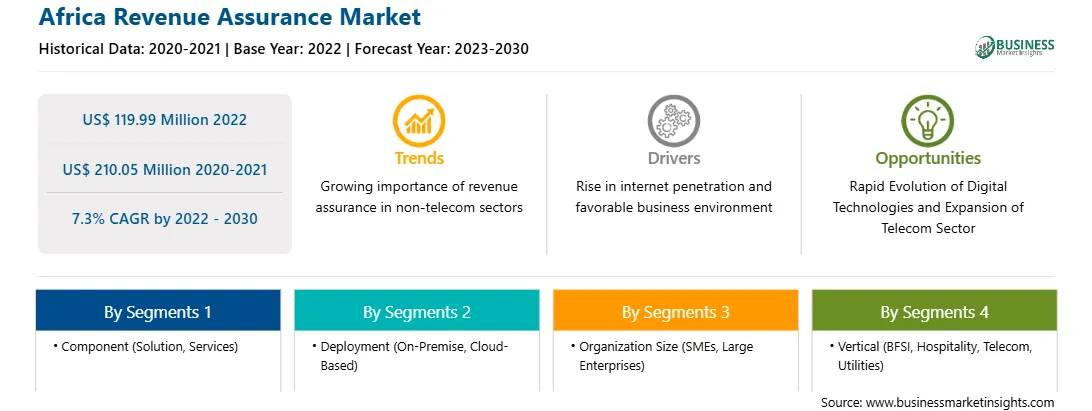 Africa Revenue Assurance Market

Historical Data: 2020-2021 | Base Year: 2022 | Forecast Year: 2023-2030

BUSINESS Market Insights

US$ 119.99 Million 2022

US$ 210.05 Million 2020-2021

7.3% CAGR by 2022 - 2030

Trends

Growing importance of revenue assurance in non-telecom sectors

Drivers

Rise in internet penetration and favorable business environment

Opportunities

Rapid Evolution of Digital Technologies and Expansion of Telecom Sector

By Segments 1

• Component (Solution, Services)

By Segments 2

• Deployment (On-Premise, Cloud-Based)

By Segments 3

• Organization Size (SMEs, Large Enterprises)

By Segments 4

• Vertical (BFSI, Hospitality, Telecom, Utilities)

Source: www.businessmarketinsights.com